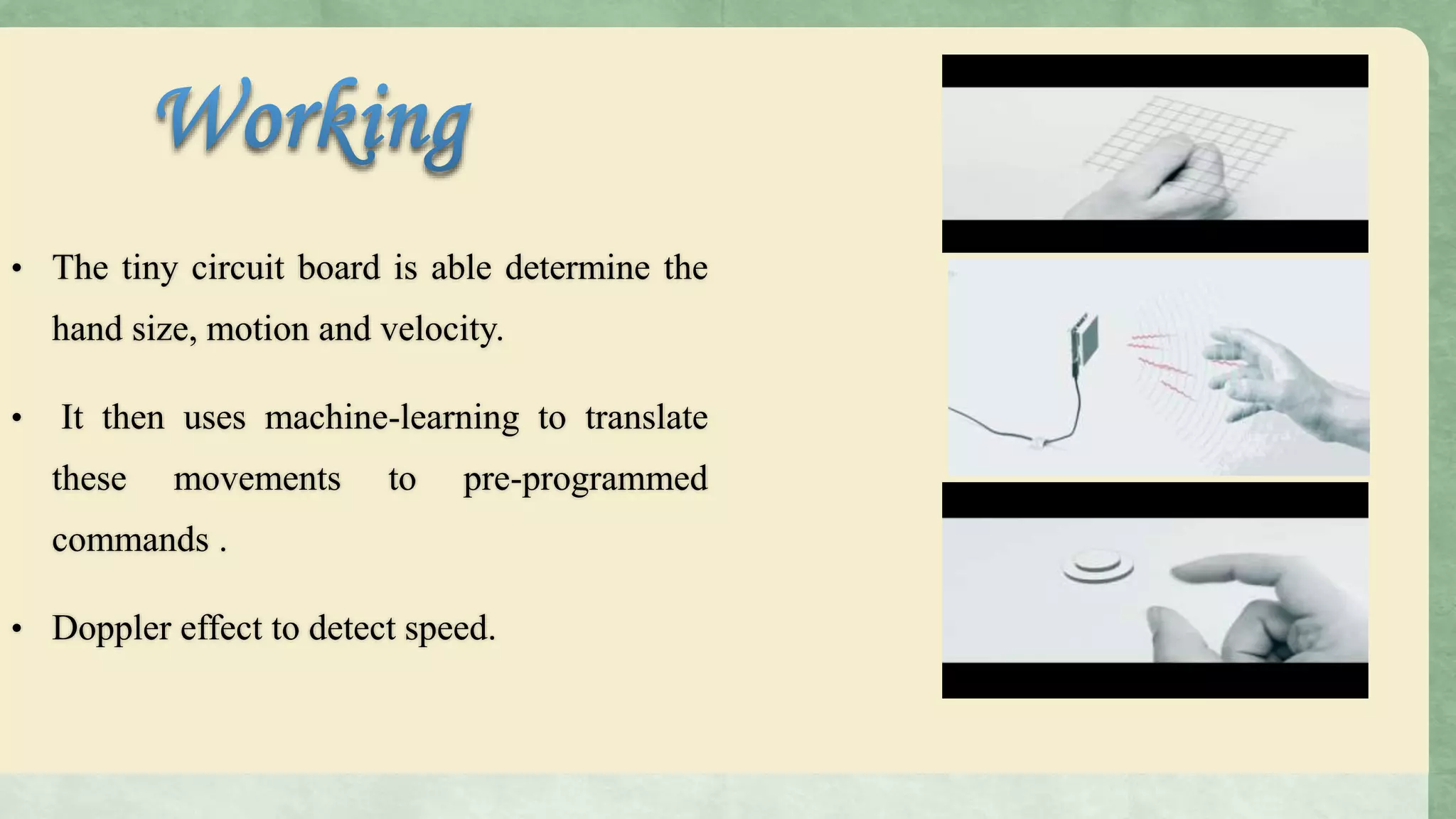 Working

• The tiny circuit board is able determine the hand size, motion and velocity.

• It then uses machine-learning to translate these movements to pre-programmed commands .

• Doppler effect to detect speed.